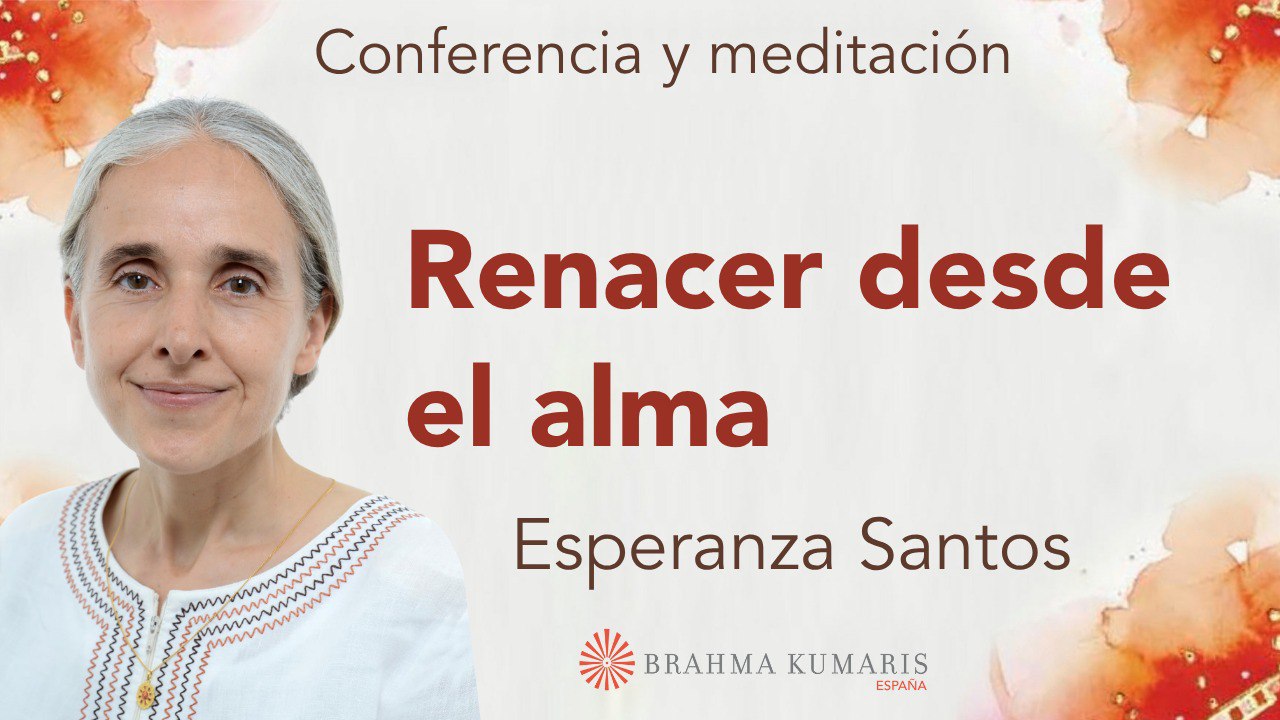 Conferencia y meditación

Renacer desde el alma

Esperanza Santos

BRAHMA KUMARIS
ESPAÑA